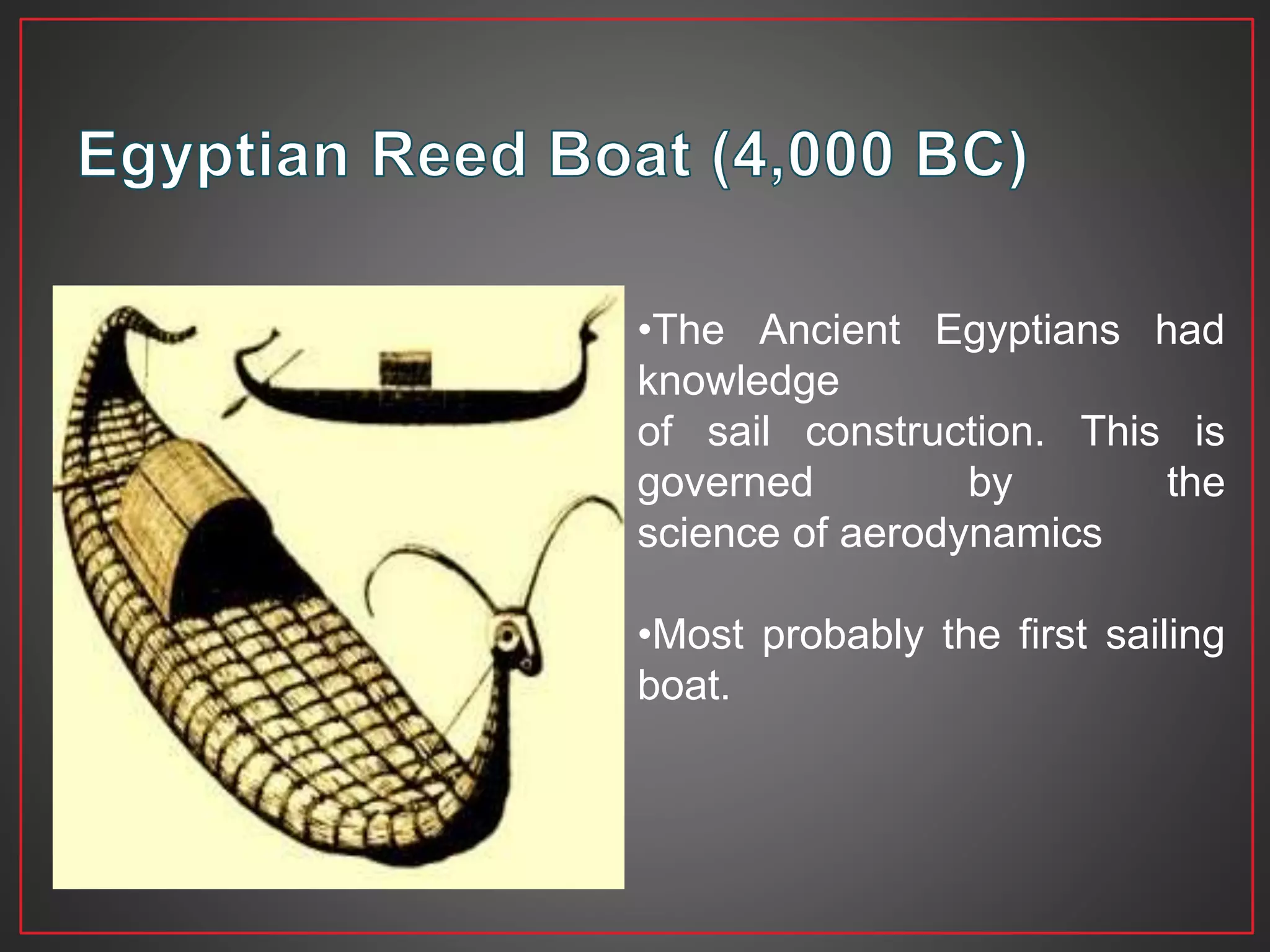 Egyptian Reed Boat (4,000 BC)

•The Ancient Egyptians had knowledge
of sail construction. This is governed by the science of aerodynamics

•Most probably the first sailing boat.